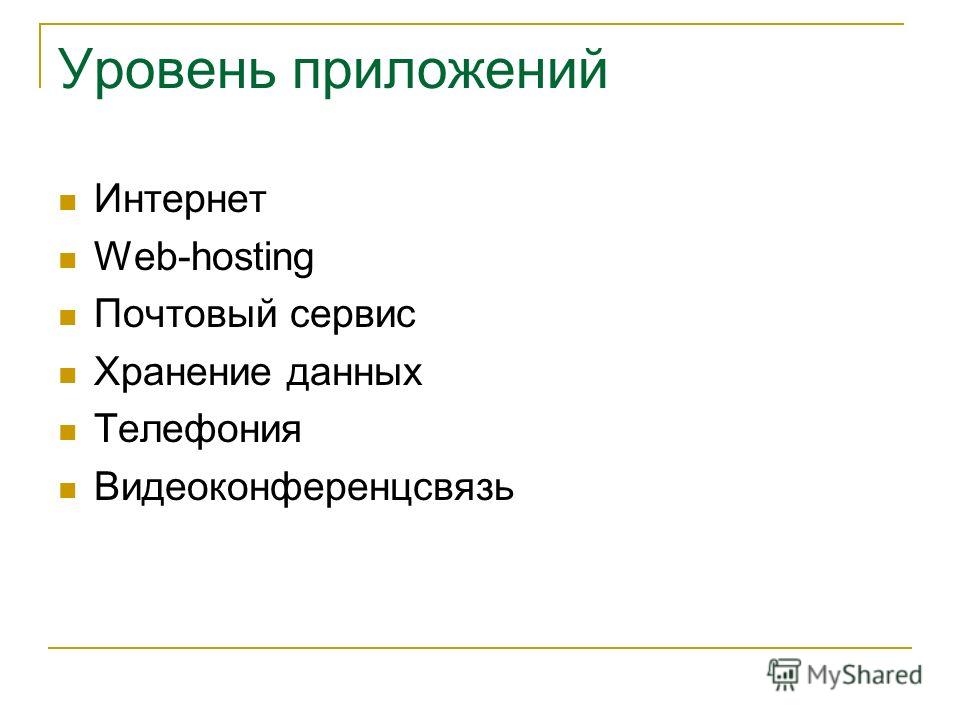 Уровень приложений

Интернет
Web-hosting
Почтовый сервис
Хранение данных
Телефония
Видеоконференцсвязь

MyShared